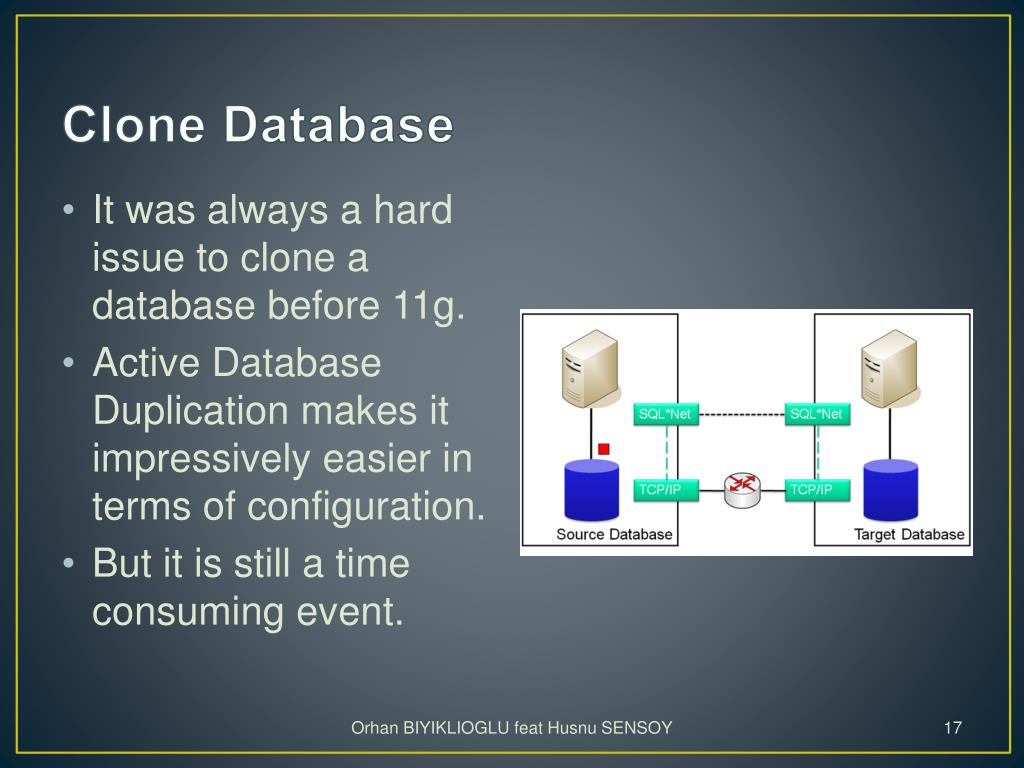 Clone Database

• It was always a hard issue to clone a database before 11g.
• Active Database Duplication makes it impressively easier in terms of configuration.
• But it is still a time consuming event.

SQL*Net
SQL*Net
TCP/IP
TCP/IP
Source Database
Target Database

Orhan BIYIKLIOGLU feat Husnu SENSOY
17